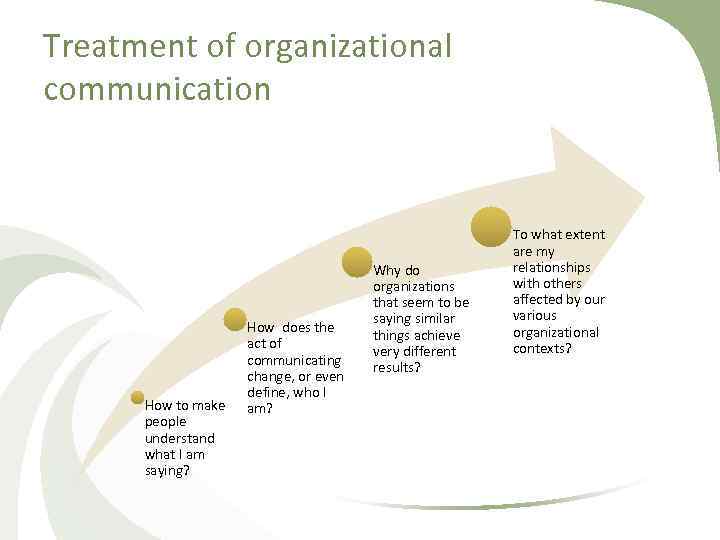 Treatment of organizational communication

How to make people understand what I am saying?

How does the act of communicating change, or even define, who I am?

Why do organizations that seem to be saying similar things achieve very different results?

To what extent are my relationships with others affected by our various organizational contexts?